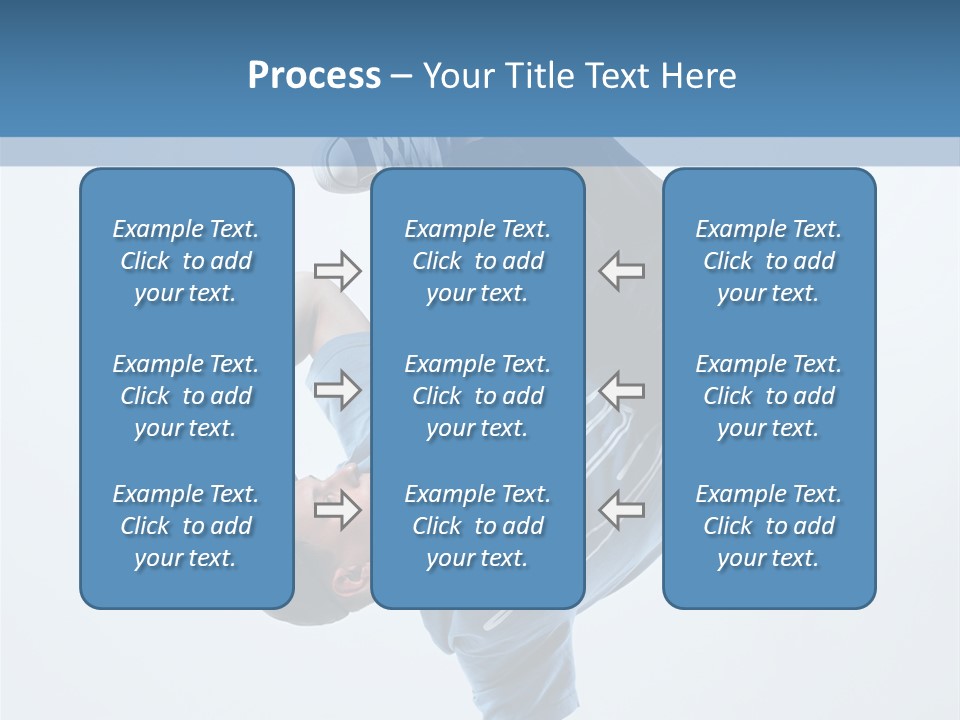 Process – Your Title Text Here

Example Text. Click to add your text.

Example Text. Click to add your text.

Example Text. Click to add your text.

Example Text. Click to add your text.

Example Text. Click to add your text.

Example Text. Click to add your text.

Example Text. Click to add your text.

Example Text. Click to add your text.

Example Text. Click to add your text.